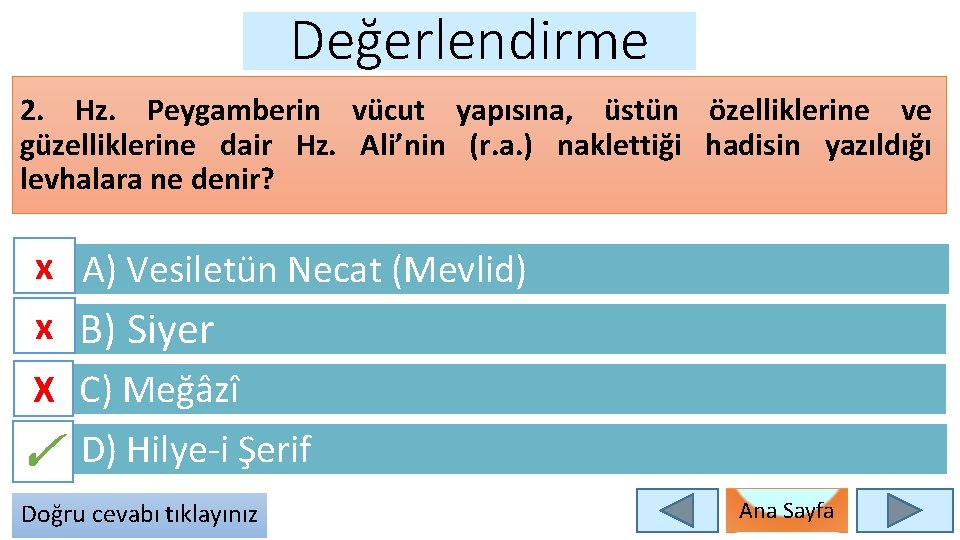 Değerlendirme

2. Hz. Peygamberin vücut yapısına, üstün özelliklerine ve güzelliklerine dair Hz. Ali'nin (r.a.) naklettiği hadisin yazıldığı levhalara ne denir?

x A) Vesiletün Necat (Mevlid)

x B) Siyer

X C) Meğâzî

✓ D) Hilye-i Şerif

Doğru cevabı tıklayınız

Ana Sayfa